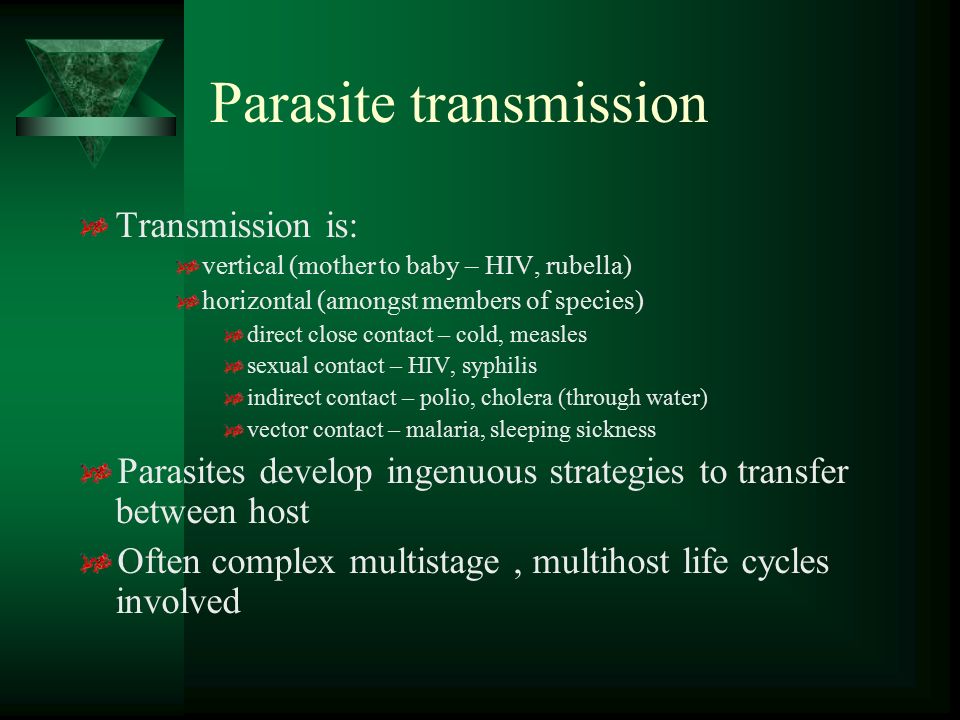 Parasite transmission

Transmission is:

vertical (mother to baby – HIV, rubella)

horizontal (amongst members of species)

direct close contact – cold, measles

sexual contact – HIV, syphilis

indirect contact – polio, cholera (through water)

vector contact – malaria, sleeping sickness

Parasites develop ingenuous strategies to transfer between host

Often complex multistage , multihost life cycles involved